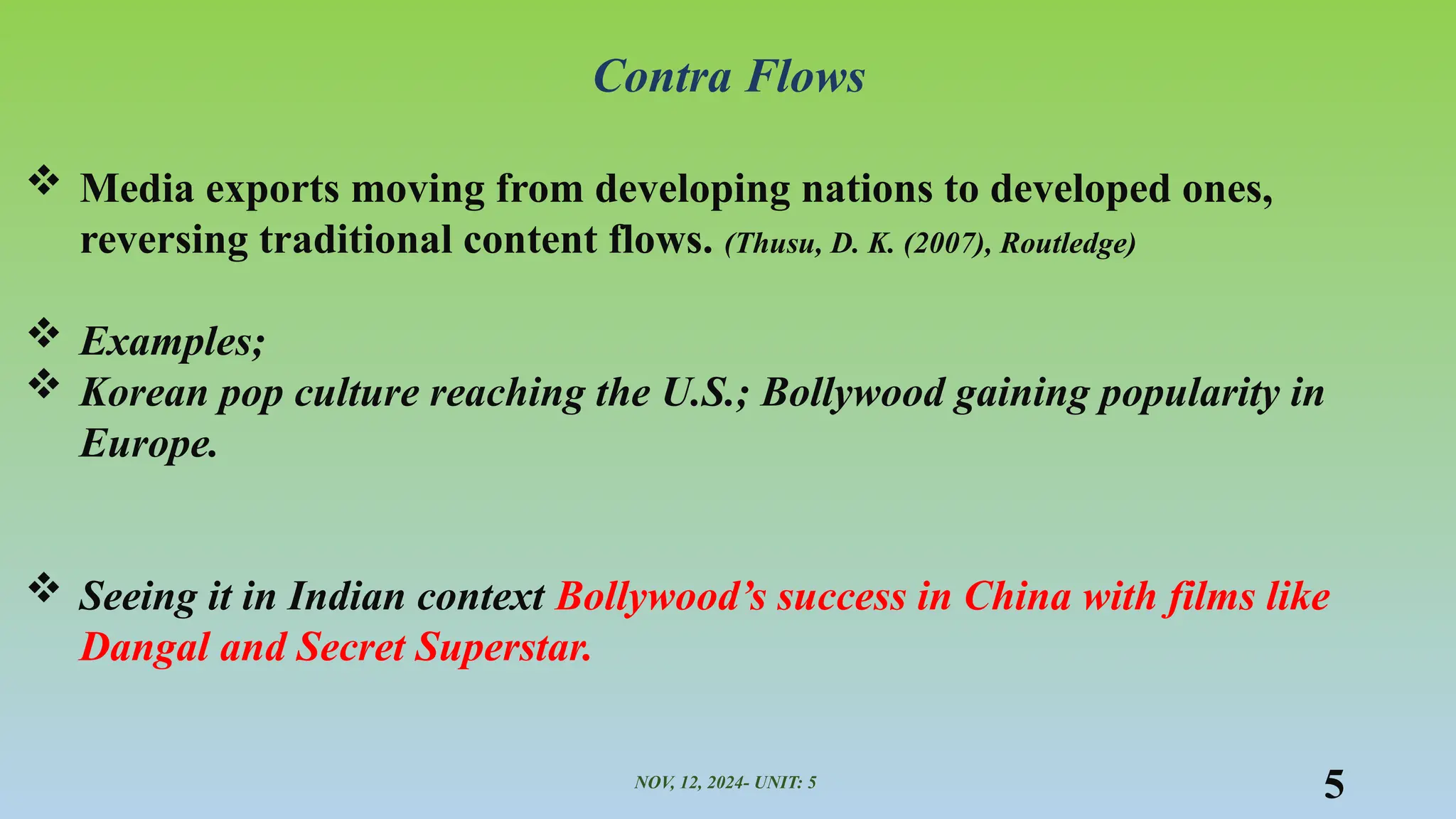 Contra Flows

❖ Media exports moving from developing nations to developed ones, reversing traditional content flows. (Thusu, D. K. (2007), Routledge)

❖ Examples;
❖ Korean pop culture reaching the U.S.; Bollywood gaining popularity in Europe.

❖ Seeing it in Indian context Bollywood's success in China with films like Dangal and Secret Superstar.

NOV, 12, 2024- UNIT: 5

5